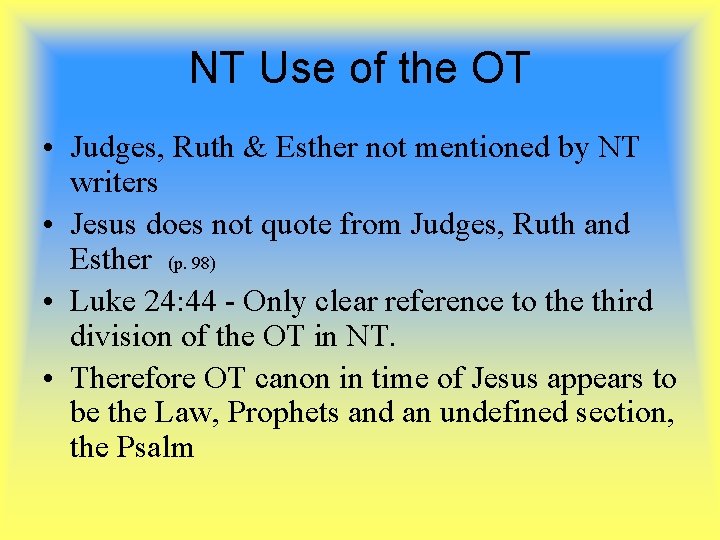 NT Use of the OT

• Judges, Ruth & Esther not mentioned by NT writers
• Jesus does not quote from Judges, Ruth and Esther (p. 98)
• Luke 24:44 - Only clear reference to the third division of the OT in NT.
• Therefore OT canon in time of Jesus appears to be the Law, Prophets and an undefined section, the Psalm